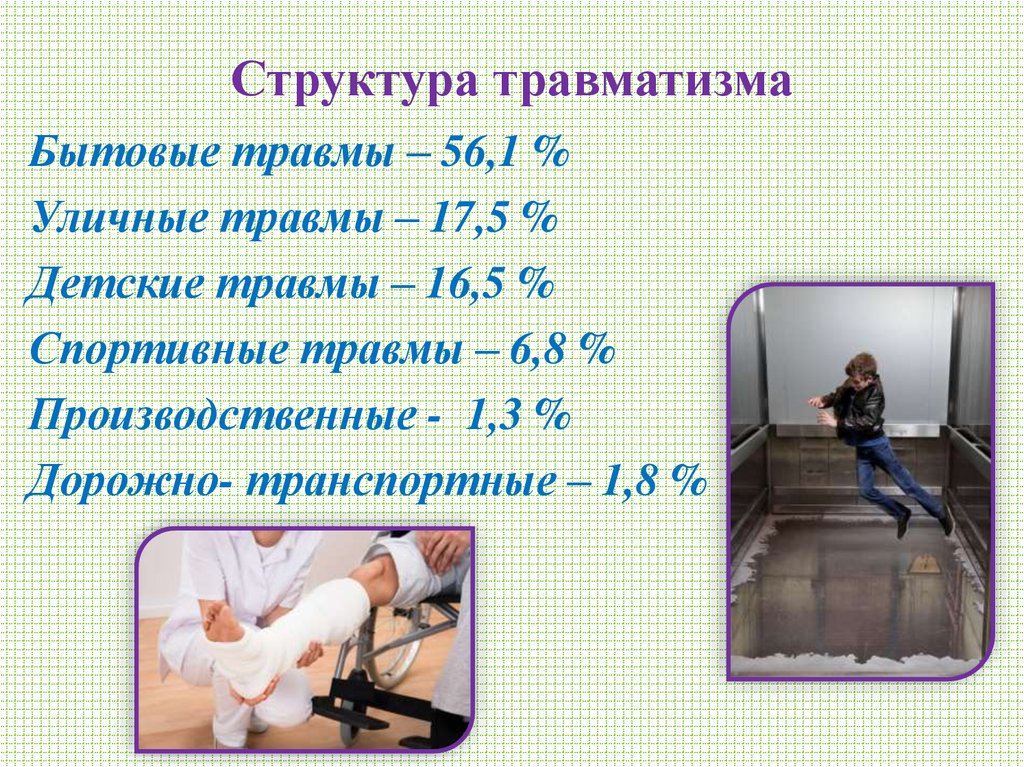 Структура травматизма

Бытовые травмы – 56,1 %

Уличные травмы – 17,5 %

Детские травмы – 16,5 %

Спортивные травмы – 6,8 %

Производственные - 1,3 %

Дорожно- транспортные – 1,8 %